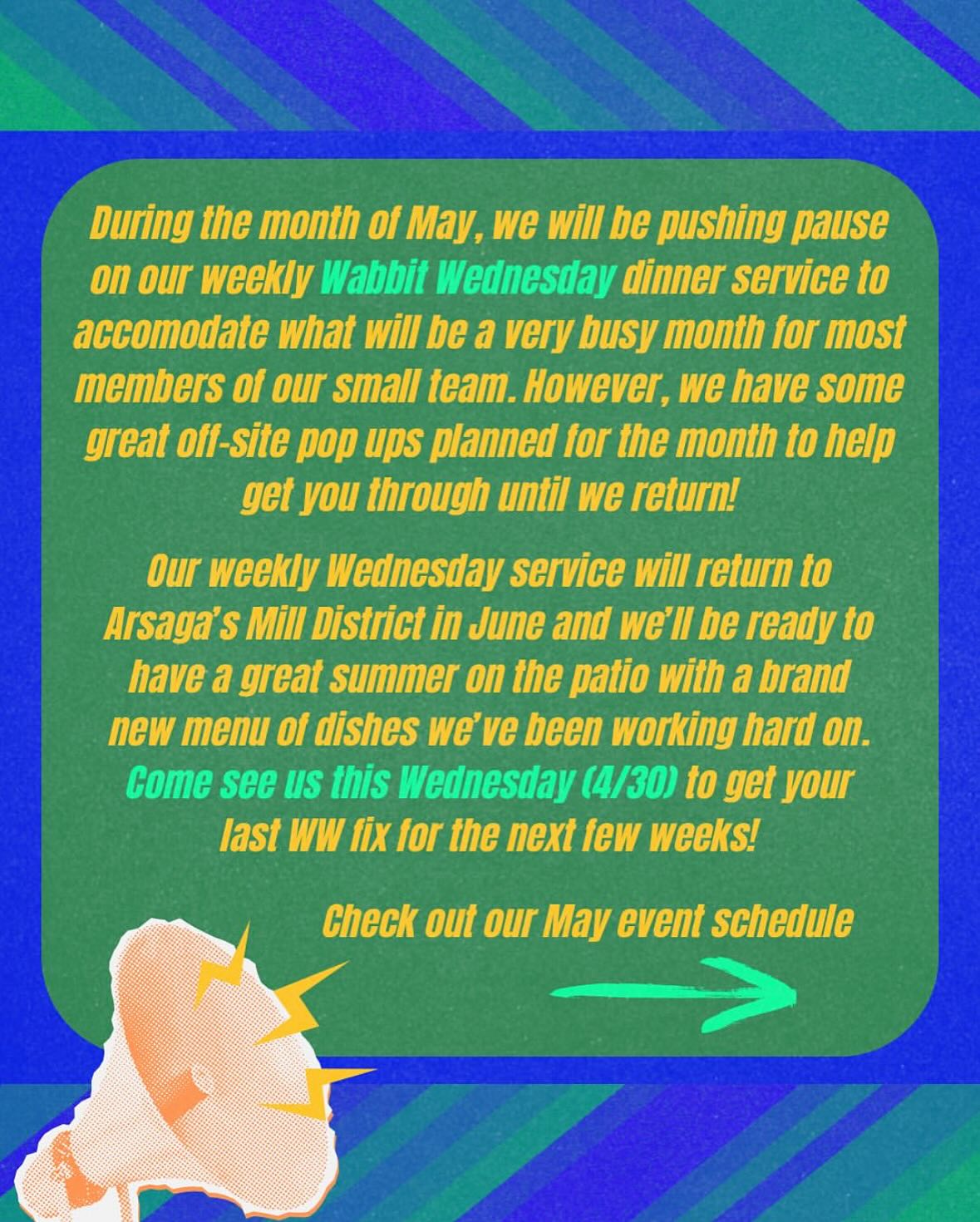 During the month of May, we will be pushing pause on our weekly Wabbit Wednesday dinner service to accomodate what will be a very busy month for most members of our small team. However, we have some great off-site pop ups planned for the month to help get you through until we return!

Our weekly Wednesday service will return to Arsaga's Mill District in June and we'll be ready to have a great summer on the patio with a brand new menu of dishes we've been working hard on. Come see us this Wednesday (4/30) to get your last WW fix for the next few weeks!

Check out our May event schedule